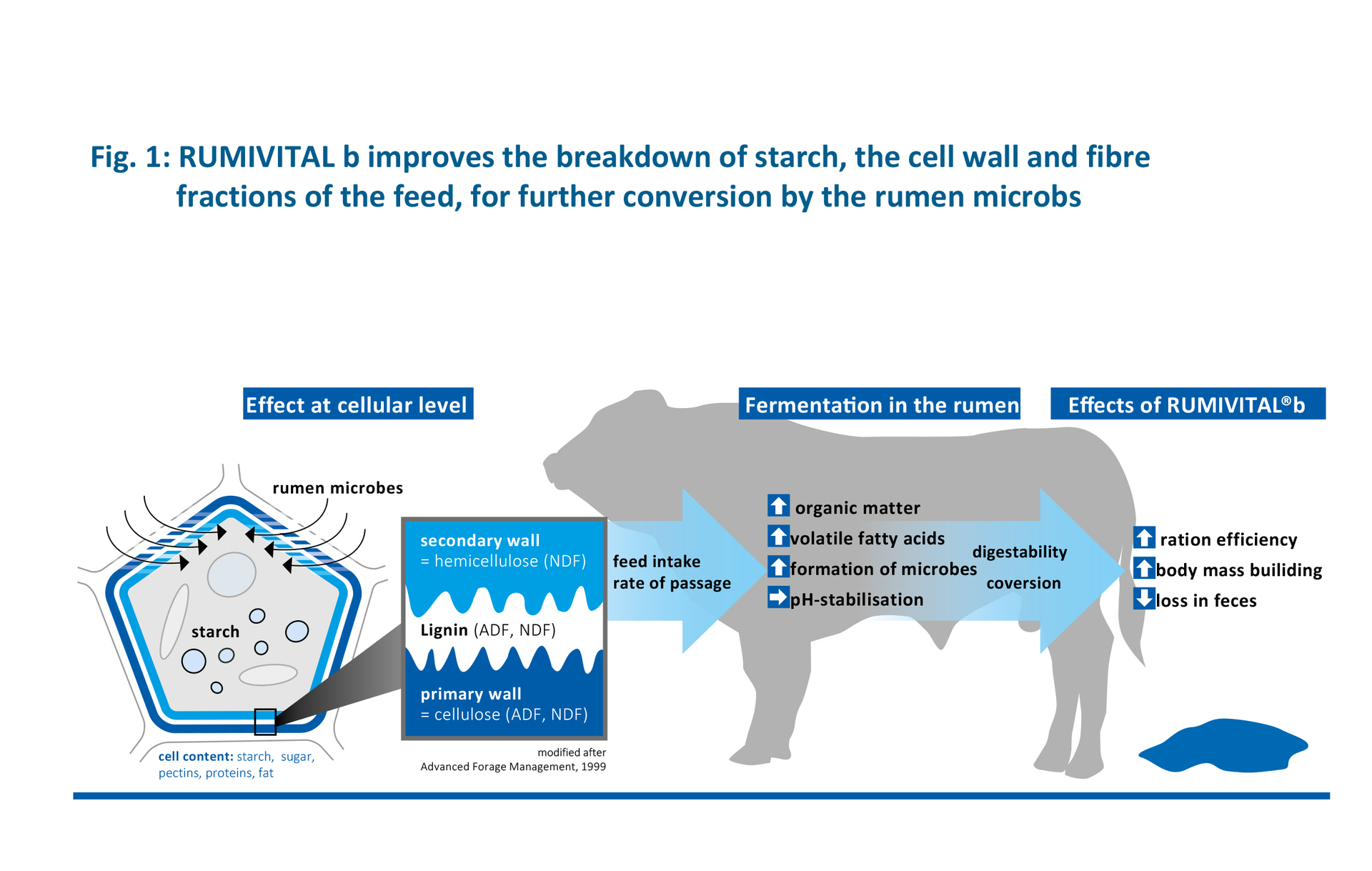 Fig. 1: RUMIVITAL b improves the breakdown of starch, the cell wall and fibre fractions of the feed, for further conversion by the rumen microbs

Effect at cellular level

rumen microbes

starch

cell content: starch, sugar, pectins, proteins, fat

secondary wall
= hemicellulose (NDF)

Lignin (ADF, NDF)

primary wall
= cellulose (ADF, NDF)

modified after
Advanced Forage Management, 1999

feed intake
rate of passage

Fermentation in the rumen

organic matter
volatile fatty acids
formation of microbes
pH-stabilisation

digestability
coversion

Effects of RUMIVITAL®b

ration efficiency
body mass builiding
loss in feces